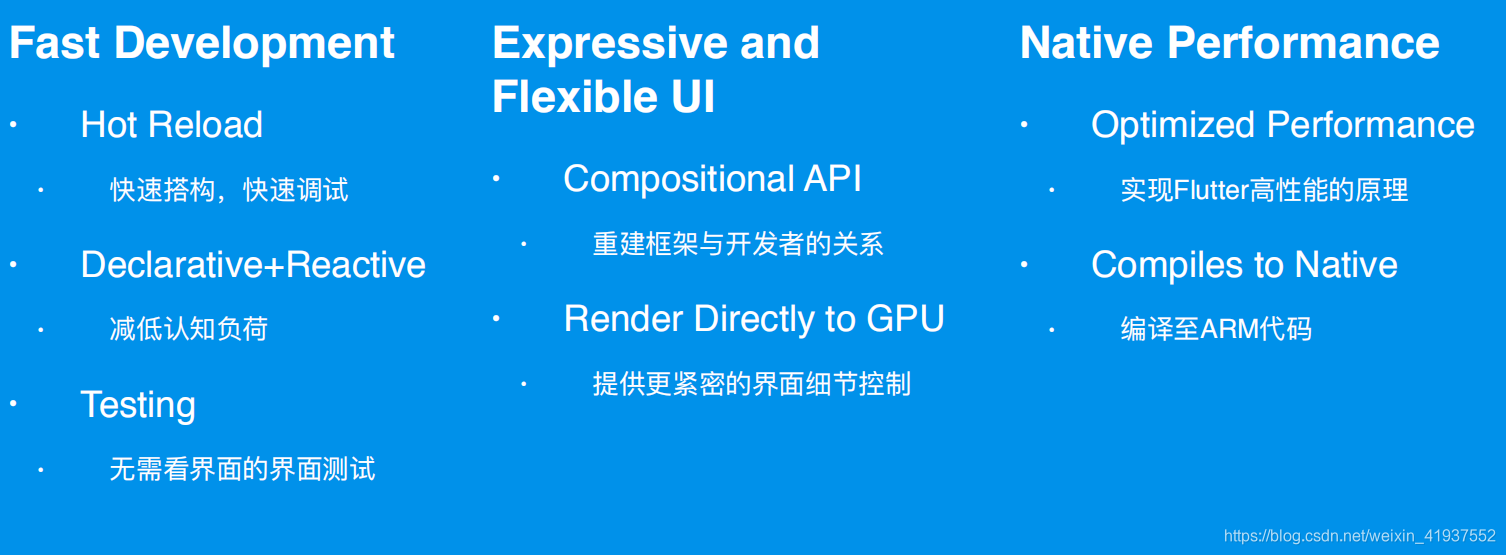 Fast Development

• Hot Reload

• 快速搭构，快速调试

• Declarative+Reactive

• 减低认知负荷

• Testing

• 无需看界面的界面测试

Expressive and Flexible UI

• Compositional API

• 重建框架与开发者的关系

• Render Directly to GPU

• 提供更紧密的界面细节控制

Native Performance

• Optimized Performance

• 实现Flutter高性能的原理

• Compiles to Native

• 编译至ARM代码

https://blog.csdn.net/weixin_41937552